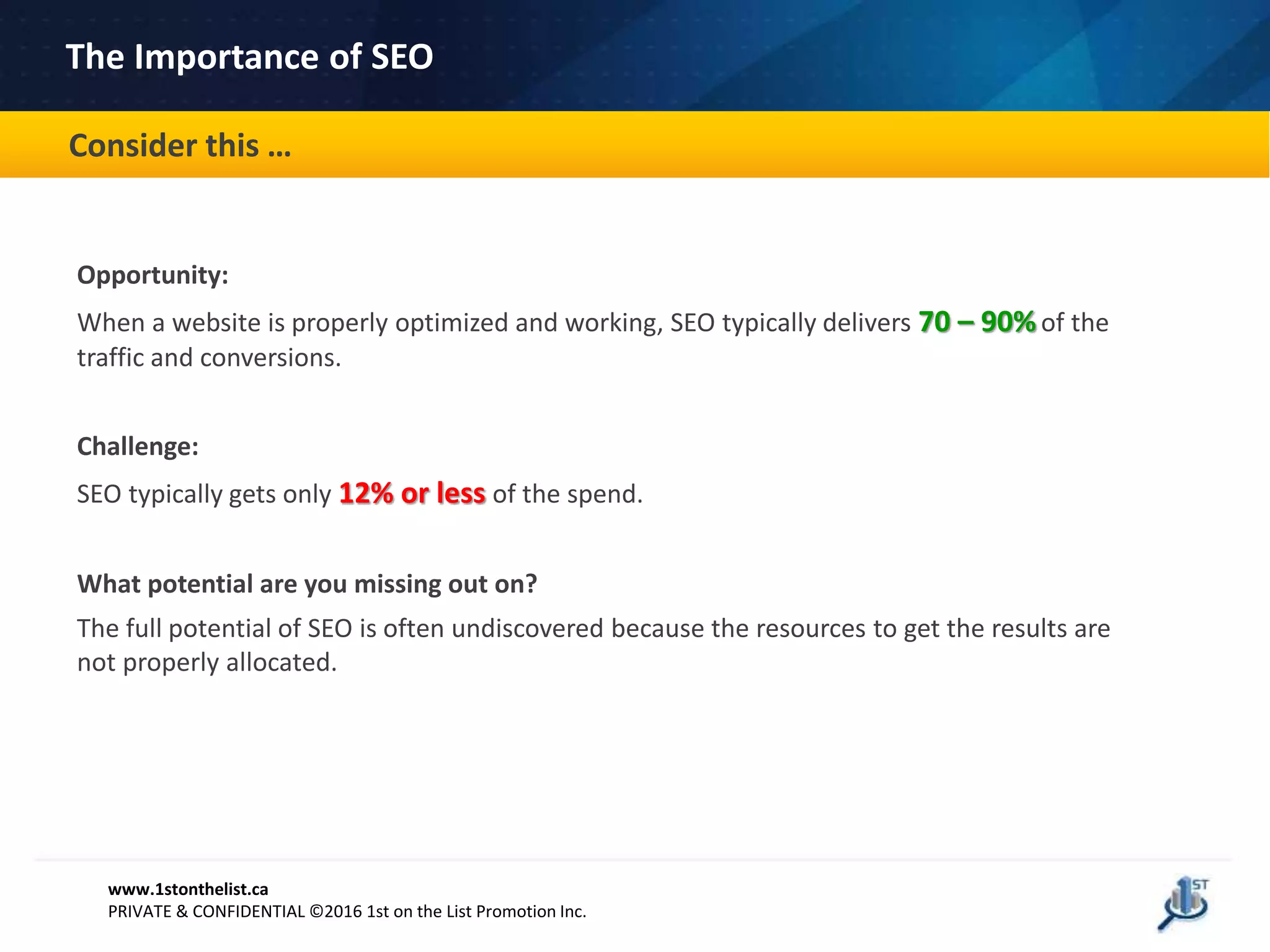 The Importance of SEO

Consider this …

Opportunity:

When a website is properly optimized and working, SEO typically delivers 70 – 90% of the traffic and conversions.

Challenge:

SEO typically gets only 12% or less of the spend.

What potential are you missing out on?

The full potential of SEO is often undiscovered because the resources to get the results are not properly allocated.

www.1stonthelist.ca
PRIVATE & CONFIDENTIAL ©2016 1st on the List Promotion Inc.

1ST